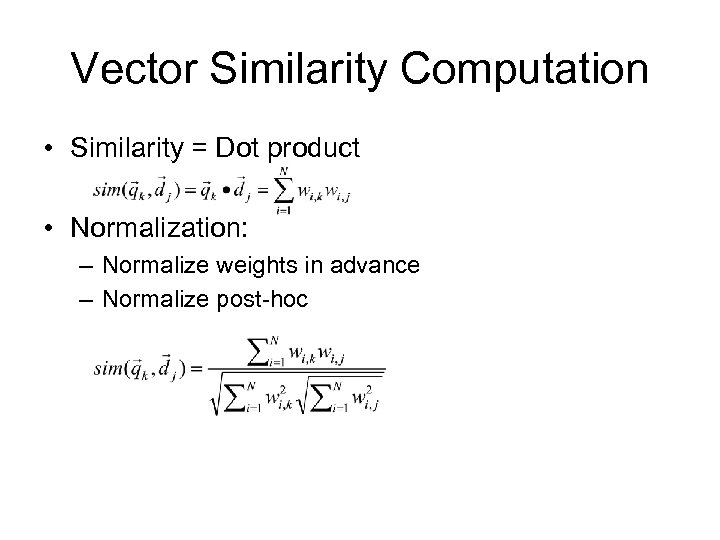 Vector Similarity Computation

• Similarity = Dot product

$sim(\vec{q}_k, \vec{d}_j) = \vec{q}_k \bullet \vec{d}_j = \sum_{i=1}^{N} w_{i,k} w_{i,j}$

• Normalization:

– Normalize weights in advance

– Normalize post-hoc

$sim(\vec{q}_k, \vec{d}_j) = \frac{\sum_{i=1}^{N} w_{i,k} w_{i,j}}{\sqrt{\sum_{i=1}^{N} w_{i,k}^2} \sqrt{\sum_{i=1}^{N} w_{i,j}^2}}$